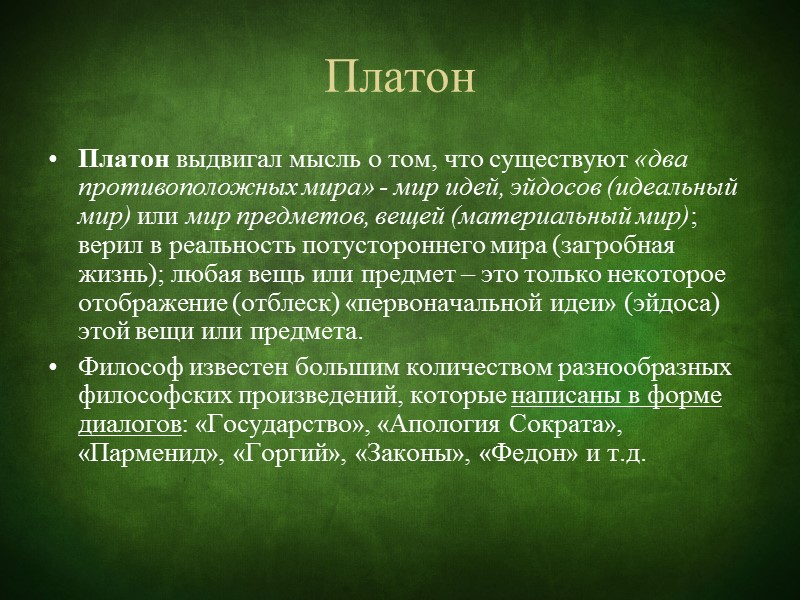 Платон

• Платон выдвигал мысль о том, что существуют «два противоположных мира» - мир идей, эйдосов (идеальный мир) или мир предметов, вещей (материальный мир); верил в реальность потустороннего мира (загробная жизнь); любая вещь или предмет – это только некоторое отображение (отблеск) «первоначальной идеи» (эйдоса) этой вещи или предмета.

• Философ известен большим количеством разнообразных философских произведений, которые написаны в форме диалогов: «Государство», «Апология Сократа», «Парменид», «Горгий», «Законы», «Федон» и т.д.